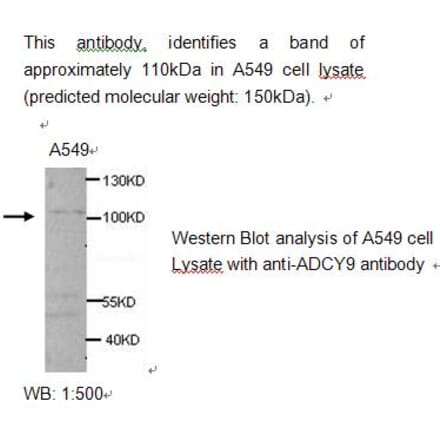 This antibody identifies a band of approximately 110kDa in A549 cell lysate (predicted molecular weight: 150kDa).

A549

130KD

100KD

55KD

40KD

Western Blot analysis of A549 cell Lysate with anti-ADCY9 antibody

WB: 1:500